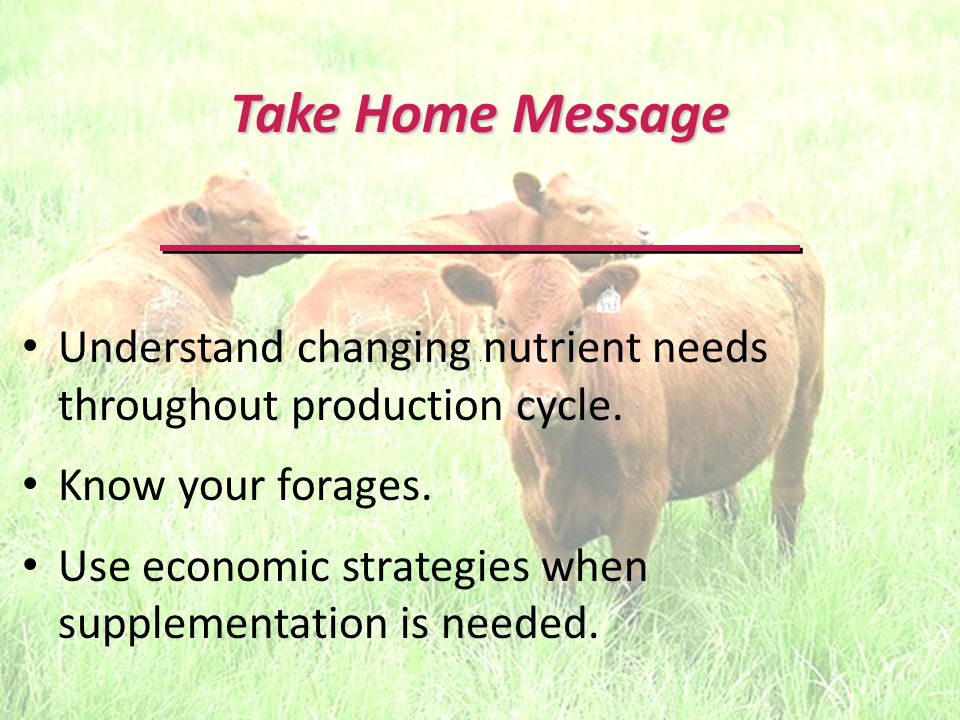 Take Home Message

• Understand changing nutrient needs throughout production cycle.

• Know your forages.

• Use economic strategies when supplementation is needed.